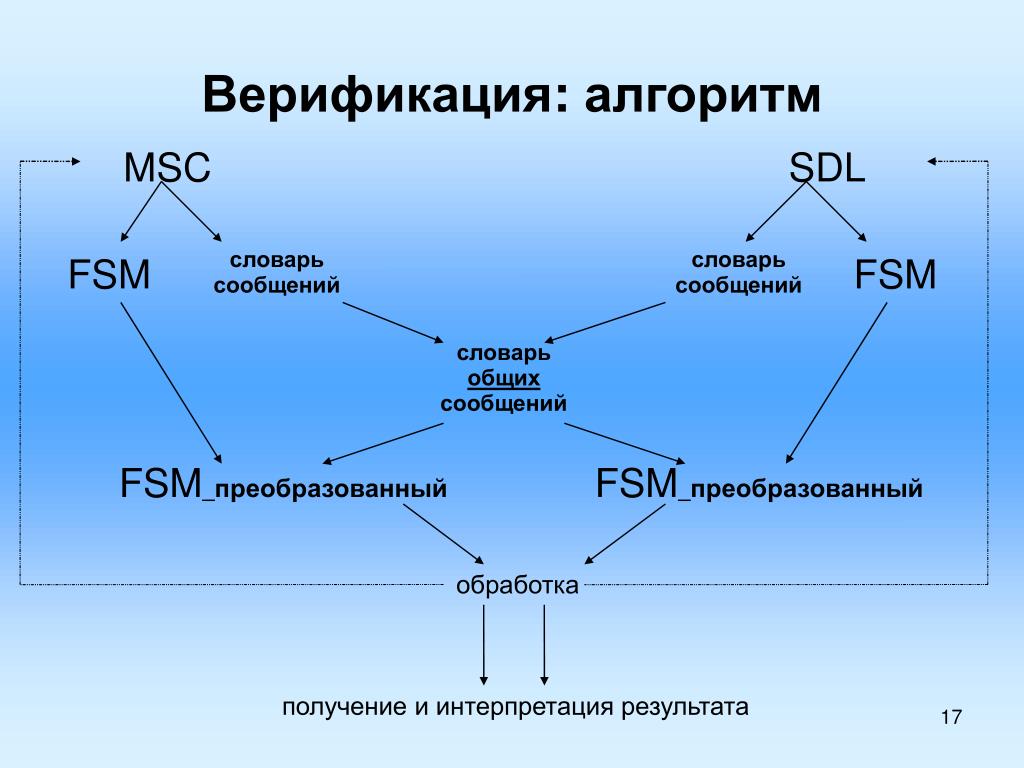 Верификация: алгоритм

MSC

SDL

FSM

словарь сообщений

словарь сообщений

FSM

словарь общих сообщений

FSM_преобразованный

FSM_преобразованный

обработка

получение и интерпретация результата

17